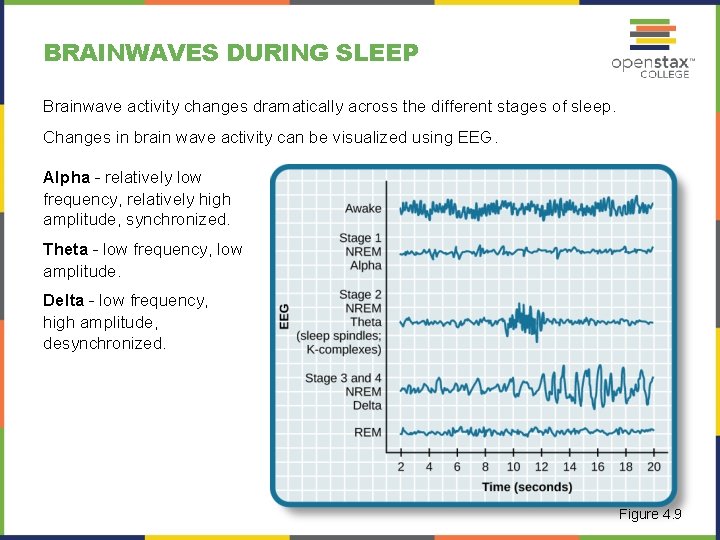 BRAINWAVES DURING SLEEP

openstax™ COLLEGE

Brainwave activity changes dramatically across the different stages of sleep.

Changes in brain wave activity can be visualized using EEG.

**Alpha** - relatively low frequency, relatively high amplitude, synchronized.

**Theta** - low frequency, low amplitude.

**Delta** - low frequency, high amplitude, desynchronized.

EEG

Awake

Stage 1 NREM Alpha

Stage 2 NREM Theta (sleep spindles; K-complexes)

Stage 3 and 4 NREM Delta

REM

2 4 6 8 10 12 14 16 18 20

Time (seconds)

Figure 4.9